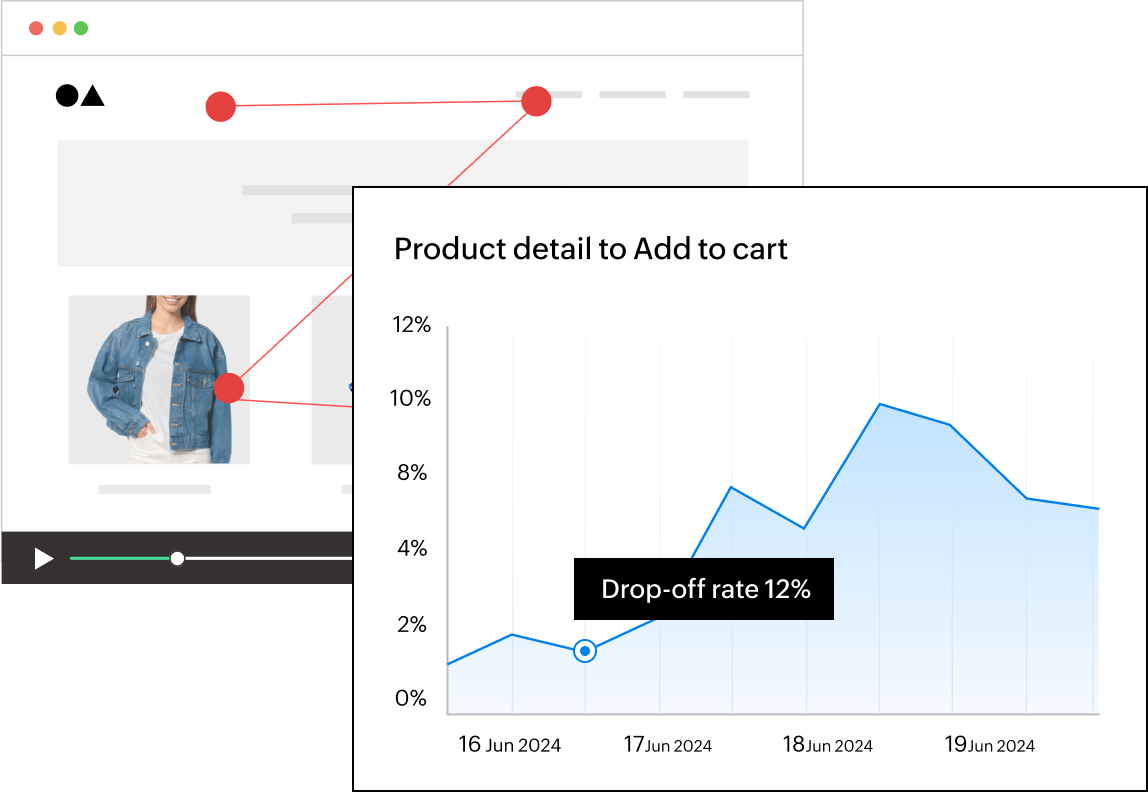 Product detail to Add to cart

12%
10%
8%
4%
2%
0%

Drop-off rate 12%

16 Jun 2024
17 Jun 2024
18 Jun 2024
19 Jun 2024